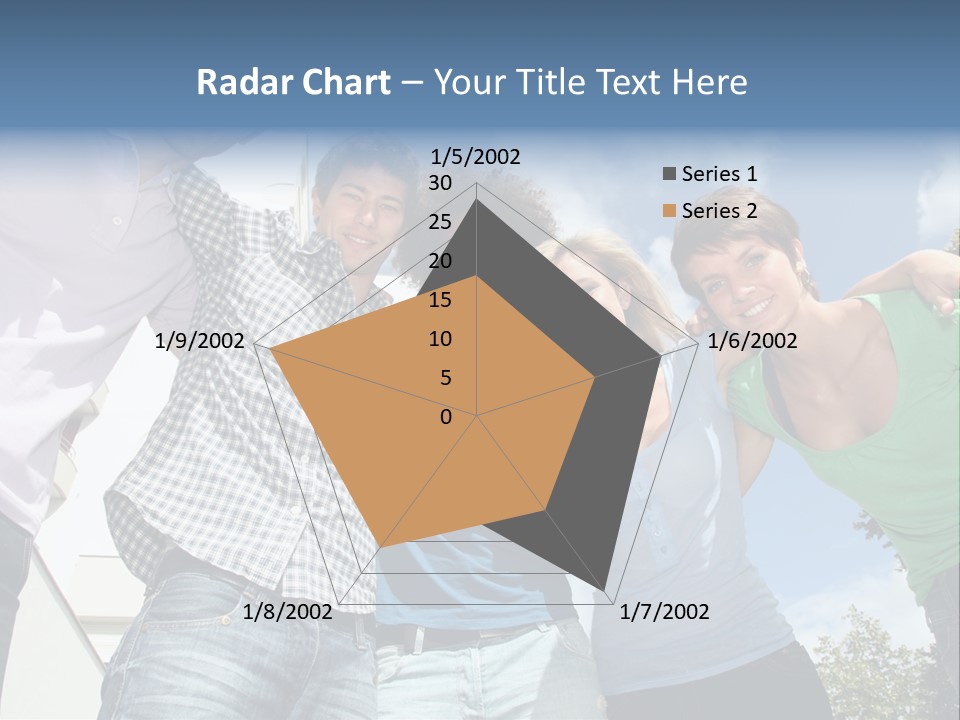 Radar Chart – Your Title Text Here

1/5/2002
30
25
20
15
10
5
0
1/6/2002
1/7/2002
1/8/2002
1/9/2002

Series 1
Series 2